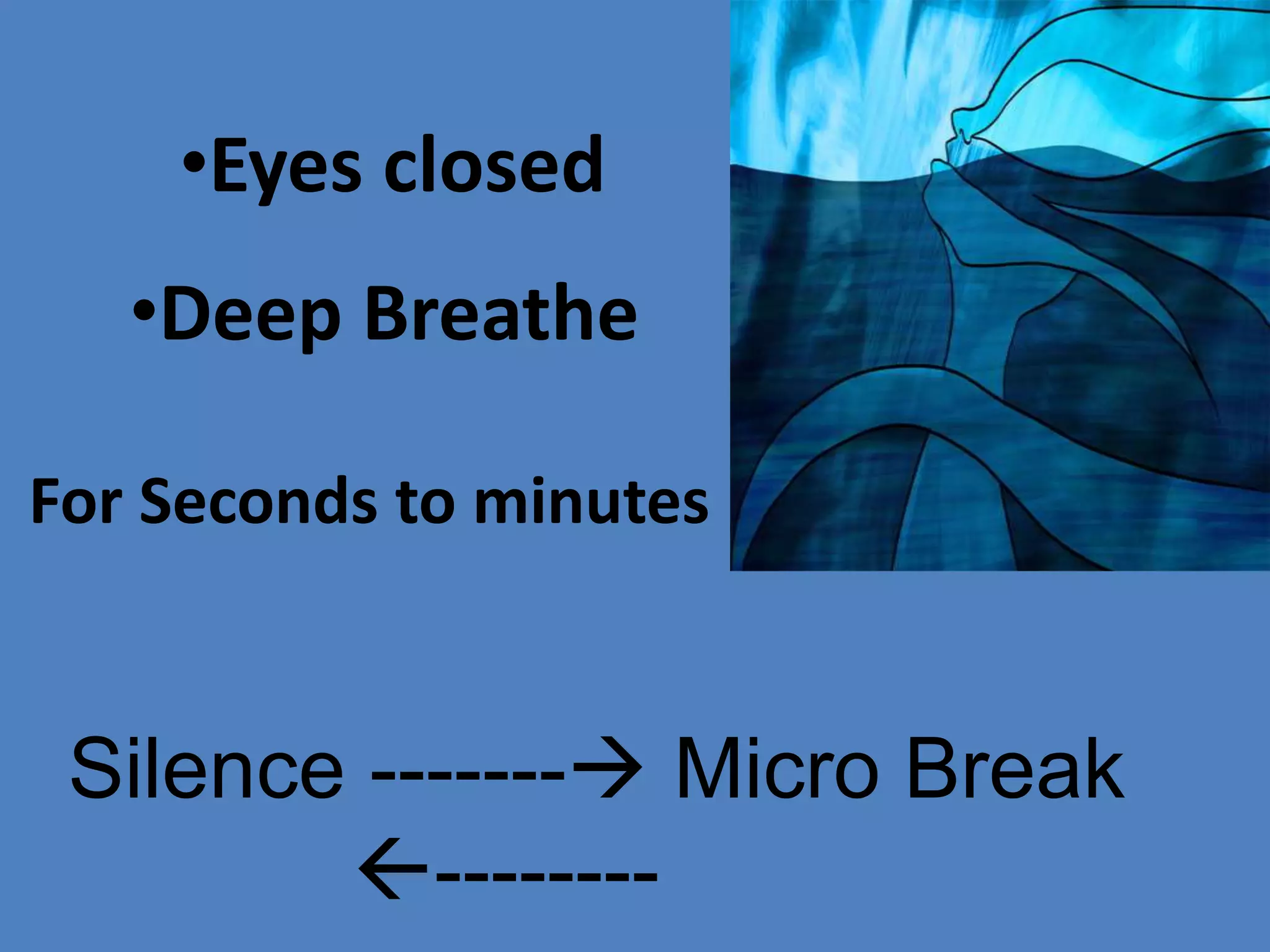 •Eyes closed

•Deep Breathe

For Seconds to minutes

Silence --------→ Micro Break
←--------